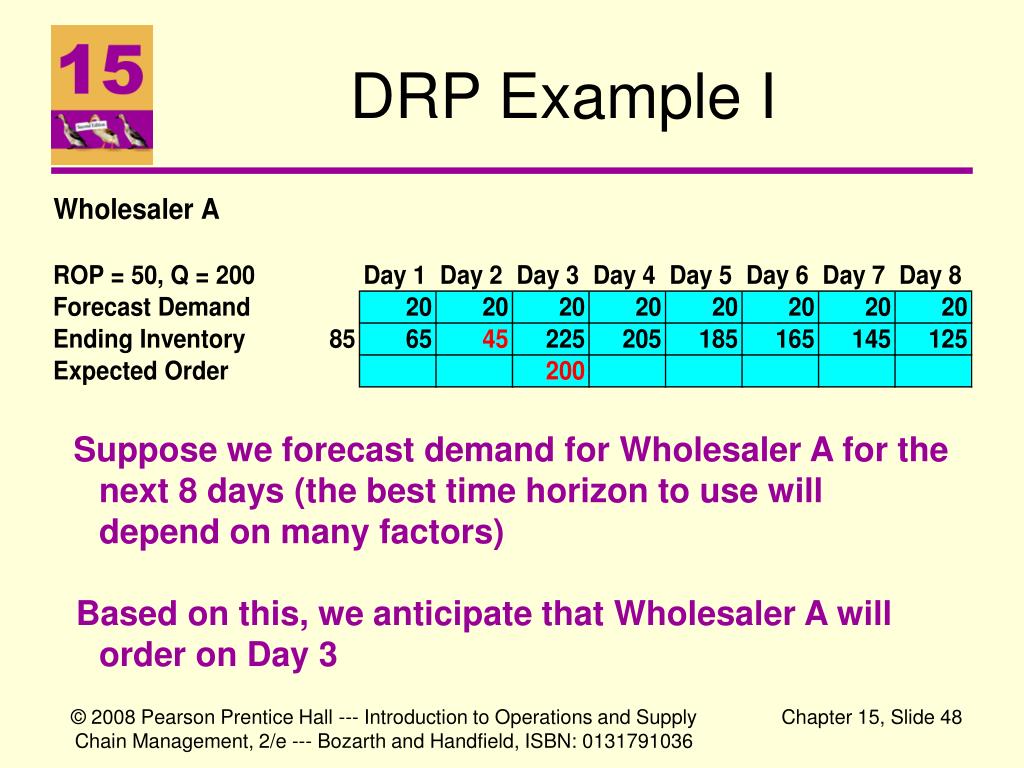 15

Second Edition

DRP Example I

Wholesaler A

| ROP = 50, Q = 200 | | Day 1 | Day 2 | Day 3 | Day 4 | Day 5 | Day 6 | Day 7 | Day 8 |
|---|---|---|---|---|---|---|---|---|---|
| Forecast Demand | | 20 | 20 | 20 | 20 | 20 | 20 | 20 | 20 |
| Ending Inventory | 85 | 65 | 45 | 225 | 205 | 185 | 165 | 145 | 125 |
| Expected Order | | | | 200 | | | | | |

Suppose we forecast demand for Wholesaler A for the next 8 days (the best time horizon to use will depend on many factors)

Based on this, we anticipate that Wholesaler A will order on Day 3

© 2008 Pearson Prentice Hall --- Introduction to Operations and Supply Chain Management, 2/e --- Bozarth and Handfield, ISBN: 0131791036

Chapter 15, Slide 48